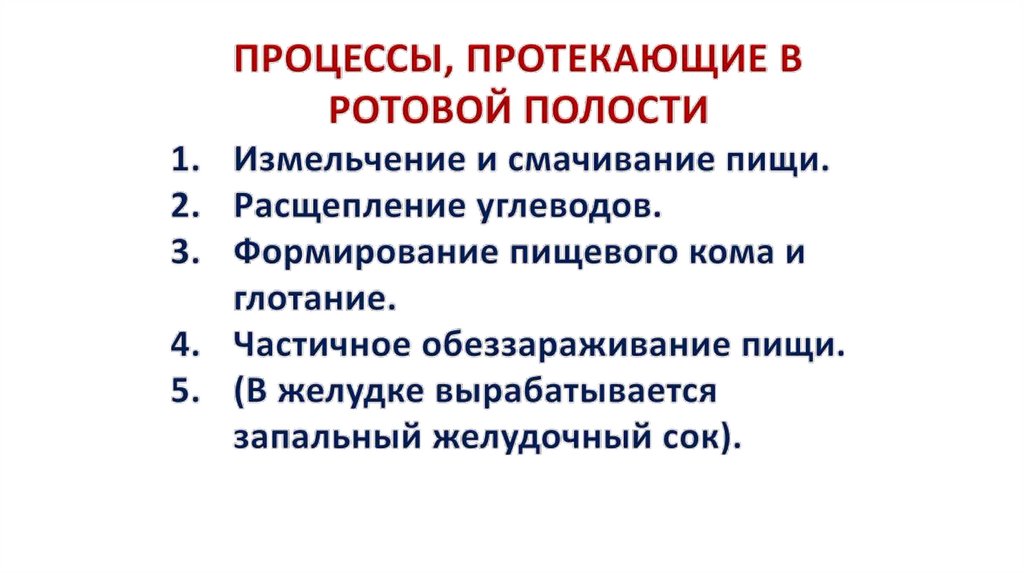 ПРОЦЕССЫ, ПРОТЕКАЮЩИЕ В РОТОВОЙ ПОЛОСТИ

1. Измельчение и смачивание пищи.
2. Расщепление углеводов.
3. Формирование пищевого кома и глотание.
4. Частичное обеззараживание пищи.
5. (В желудке вырабатывается запальный желудочный сок).